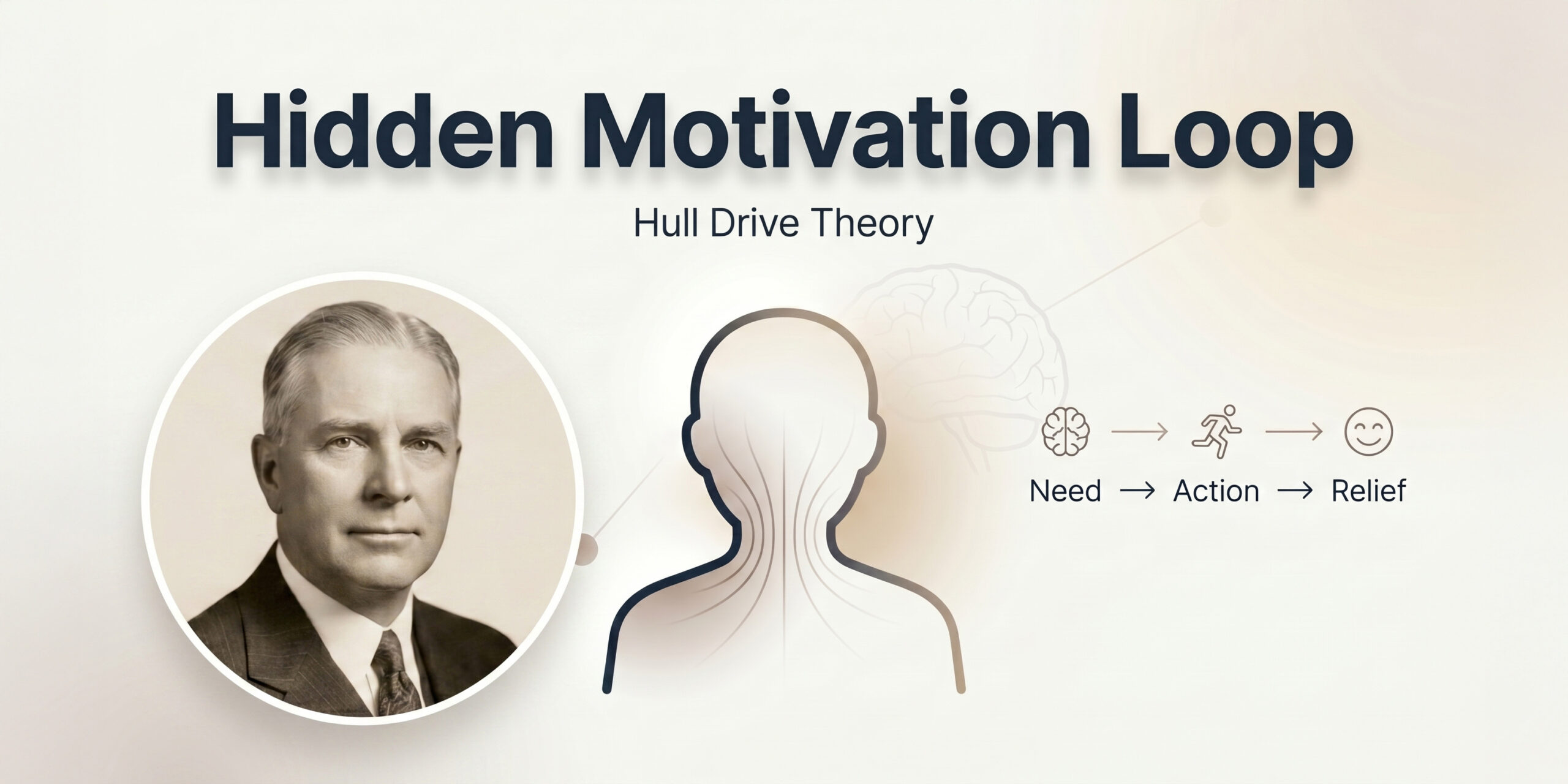 Hidden Motivation Loop

Hull Drive Theory

Need → Action → Relief